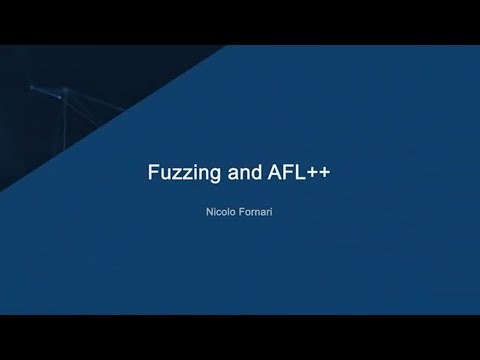 Fuzzing and AFL++

Nicolo Fornari